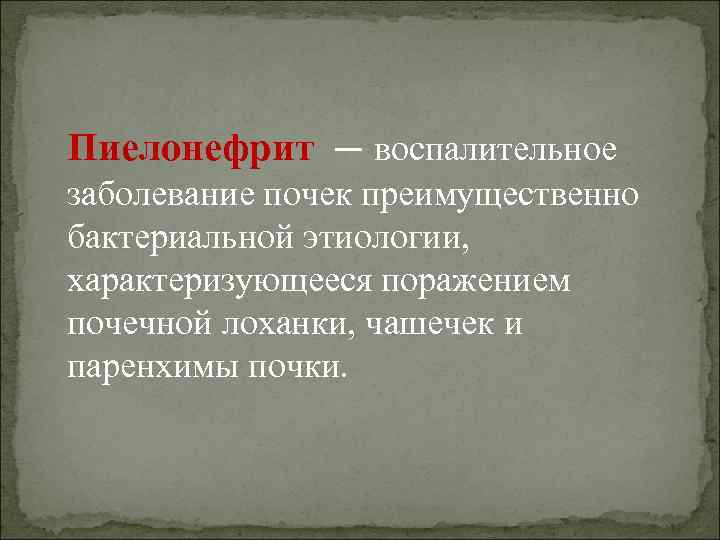 Пиелонефрит — воспалительное заболевание почек преимущественно бактериальной этиологии, характеризующееся поражением почечной лоханки, чашечек и паренхимы почки.